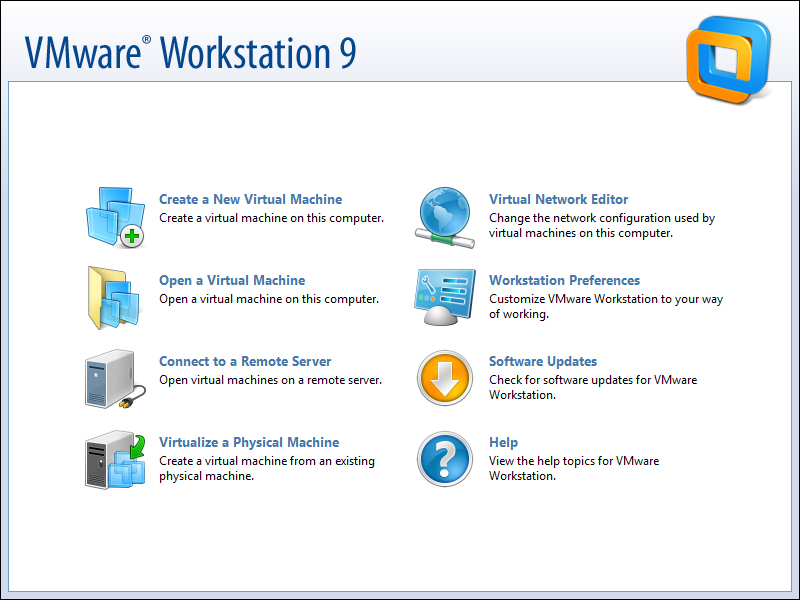 VMware® Workstation 9

Create a New Virtual Machine
Create a virtual machine on this computer.

Open a Virtual Machine
Open a virtual machine on this computer.

Connect to a Remote Server
Open virtual machines on a remote server.

Virtualize a Physical Machine
Create a virtual machine from an existing physical machine.

Virtual Network Editor
Change the network configuration used by virtual machines on this computer.

Workstation Preferences
Customize VMware Workstation to your way of working.

Software Updates
Check for software updates for VMware Workstation.

Help
View the help topics for VMware Workstation.